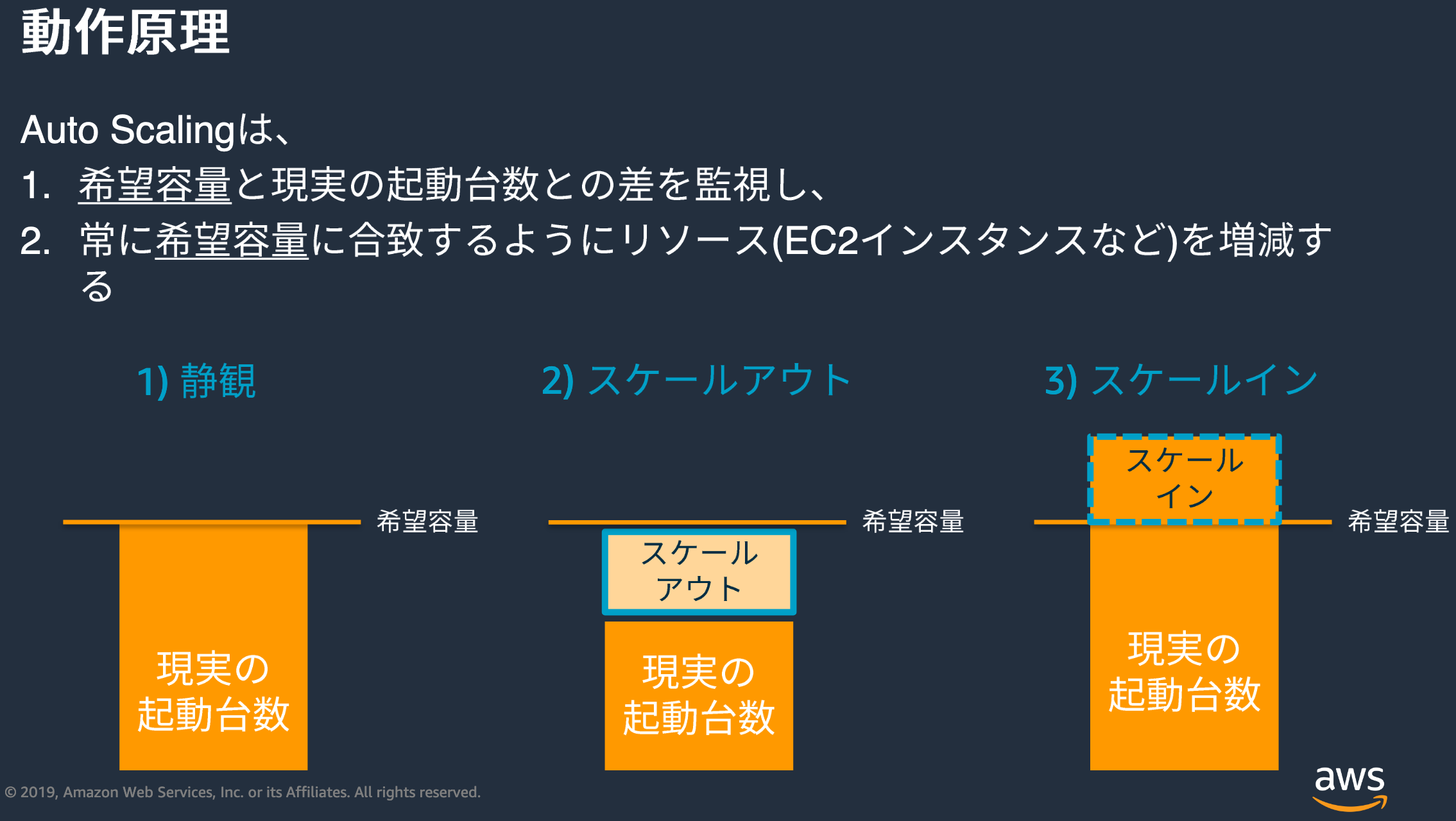 動作原理

Auto Scalingは、

1. 希望容量と現実の起動台数との差を監視し、

2. 常に希望容量に合致するようにリソース(EC2インスタンスなど)を増減する

1) 静観

希望容量

現実の起動台数

2) スケールアウト

希望容量

スケールアウト

現実の起動台数

3) スケールイン

スケールイン

希望容量

現実の起動台数

© 2019, Amazon Web Services, Inc. or its Affiliates. All rights reserved.

aws